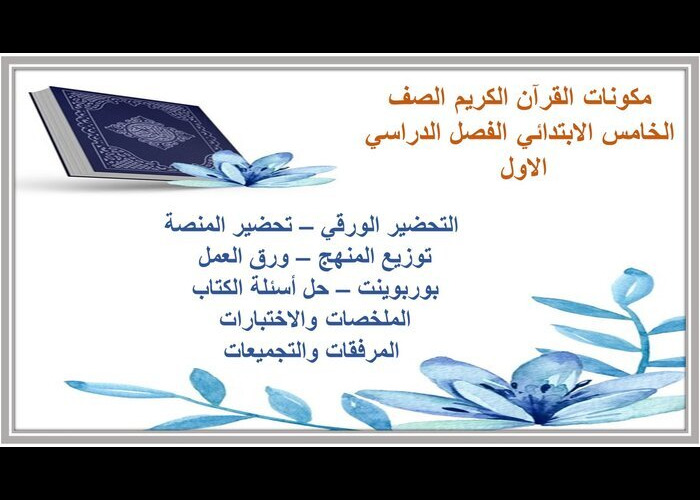 مكونات القرآن الكريم الصف الخامس الابتدائي الفصل الدراسي الاول

التحضير الورقي – تحضير المنصة
توزيع المنهج – ورق العمل
بوربوينت – حل أسئلة الكتاب
الملخصات والاختبارات
المرفقات والتجميعات